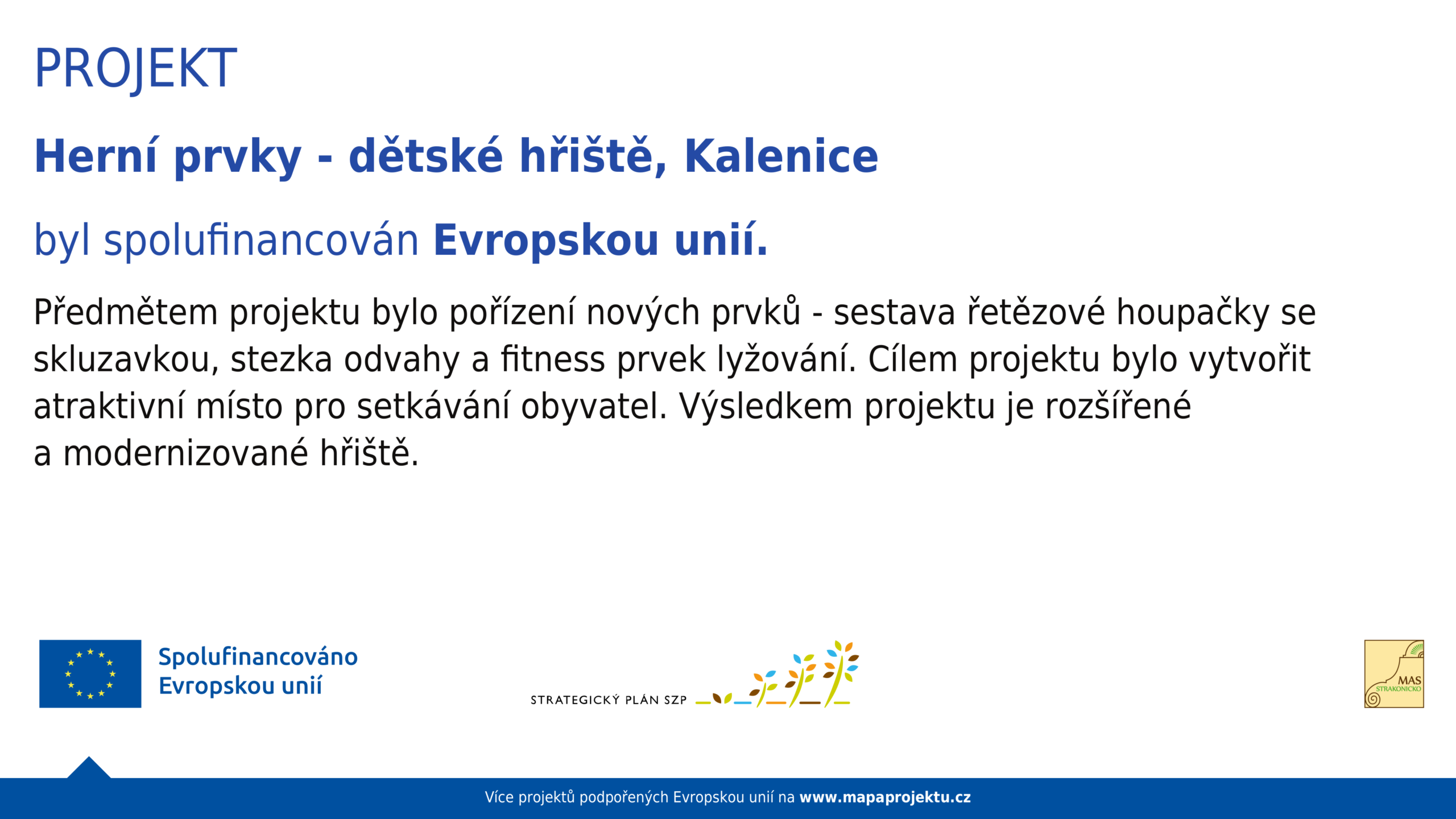 PROJEKT

Herní prvky - dětské hřiště, Kalenice

byl spolufinancován Evropskou unií.

Předmětem projektu bylo pořízení nových prvků - sestava řetězové houpačky se skluzavkou, stezka odvahy a fitness prvek lyžování. Cílem projektu bylo vytvořit atraktivní místo pro setkávání obyvatel. Výsledkem projektu je rozšířené a modernizované hřiště.

Spolufinancováno Evropskou unií

STRATEGICKÝ PLÁN SZP

MAS STRAKONICKO

Více projektů podpořených Evropskou unií na www.mapaprojektu.cz